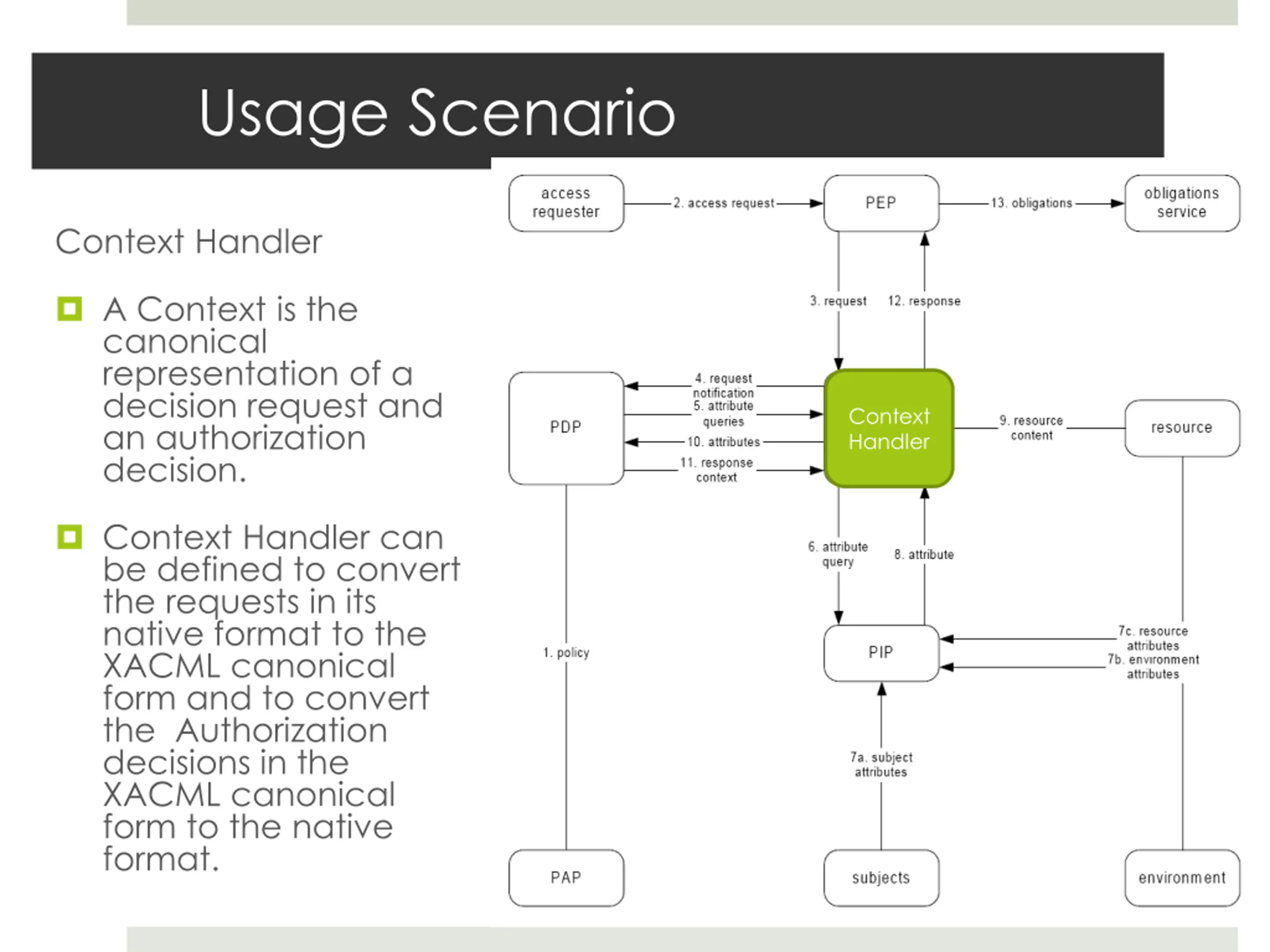 Usage Scenario

Context Handler

A Context is the canonical representation of a decision request and an authorization decision.

Context Handler can be defined to convert the requests in its native format to the XACML canonical form and to convert the Authorization decisions in the XACML canonical form to the native format.

access requester
2. access request
PEP
13. obligations
obligations service
3. request
12. response
PDP
4. request notification
5. attribute queries
10. attributes
11. response context
Context Handler
9. resource content
resource
6. attribute query
8. attribute
1. policy
PIP
7c. resource attributes
7b. environment attributes
7a. subject attributes
PAP
subjects
environment